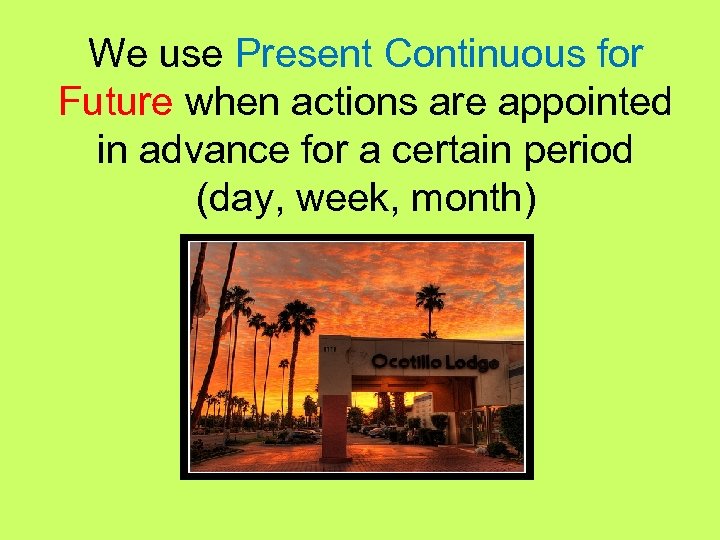 We use Present Continuous for Future when actions are appointed in advance for a certain period (day, week, month)

Ocotillo Lodge